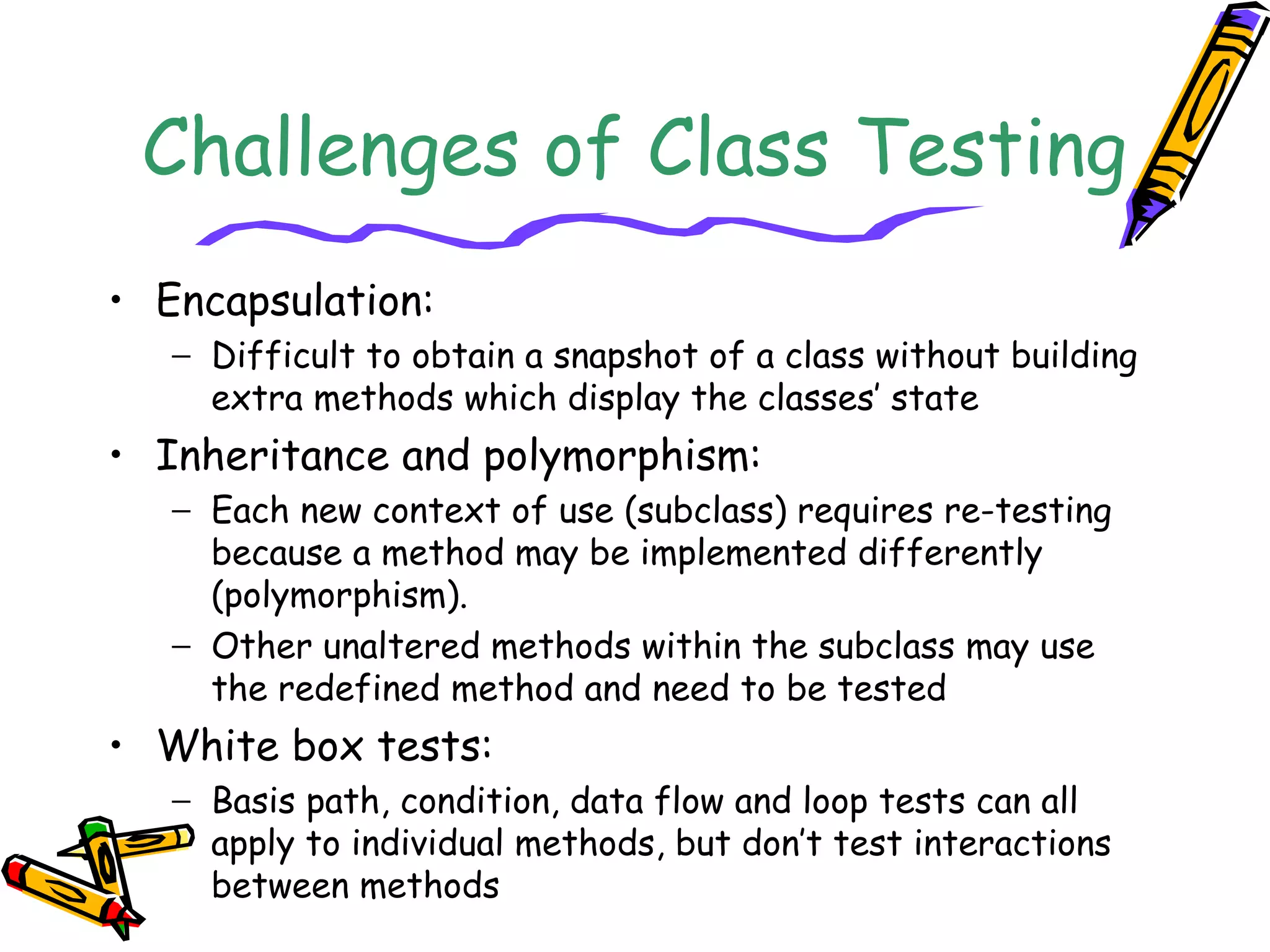 Challenges of Class Testing

• Encapsulation:
 – Difficult to obtain a snapshot of a class without building extra methods which display the classes' state
• Inheritance and polymorphism:
 – Each new context of use (subclass) requires re-testing because a method may be implemented differently (polymorphism).
 – Other unaltered methods within the subclass may use the redefined method and need to be tested
• White box tests:
 – Basis path, condition, data flow and loop tests can all apply to individual methods, but don't test interactions between methods